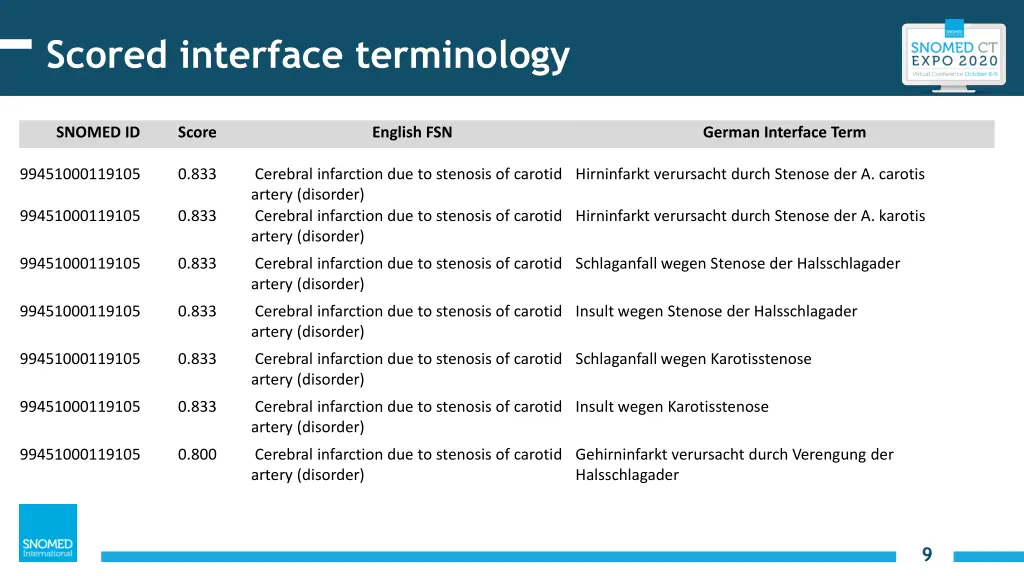 Scored interface terminology

SNOMED CT EXPO 2020
Virtual Conference October 8-9

| SNOMED ID | Score | English FSN | German Interface Term |
|---|---|---|---|
| 99451000119105 | 0.833 | Cerebral infarction due to stenosis of carotid artery (disorder) | Hirninfarkt verursacht durch Stenose der A. carotis |
| 99451000119105 | 0.833 | Cerebral infarction due to stenosis of carotid artery (disorder) | Hirninfarkt verursacht durch Stenose der A. karotis |
| 99451000119105 | 0.833 | Cerebral infarction due to stenosis of carotid artery (disorder) | Schlaganfall wegen Stenose der Halsschlagader |
| 99451000119105 | 0.833 | Cerebral infarction due to stenosis of carotid artery (disorder) | Insult wegen Stenose der Halsschlagader |
| 99451000119105 | 0.833 | Cerebral infarction due to stenosis of carotid artery (disorder) | Schlaganfall wegen Karotisstenose |
| 99451000119105 | 0.833 | Cerebral infarction due to stenosis of carotid artery (disorder) | Insult wegen Karotisstenose |
| 99451000119105 | 0.800 | Cerebral infarction due to stenosis of carotid artery (disorder) | Gehirninfarkt verursacht durch Verengung der Halsschlagader |

SNOMED International

9